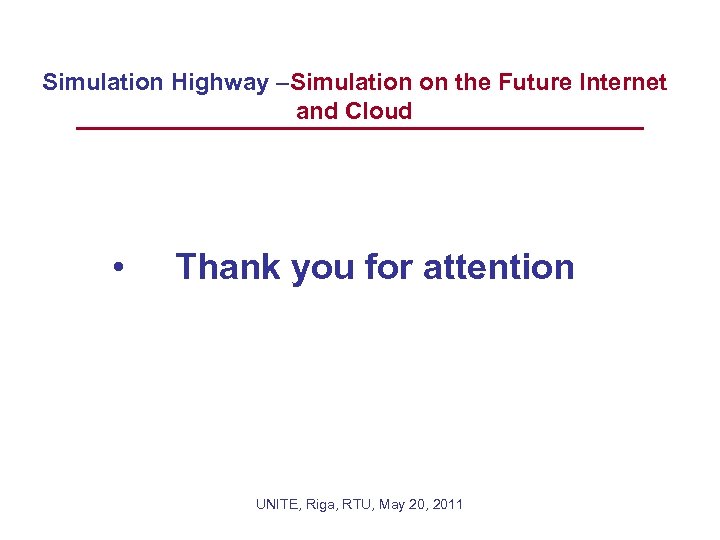 Simulation Highway –Simulation on the Future Internet and Cloud

• Thank you for attention

UNITE, Riga, RTU, May 20, 2011